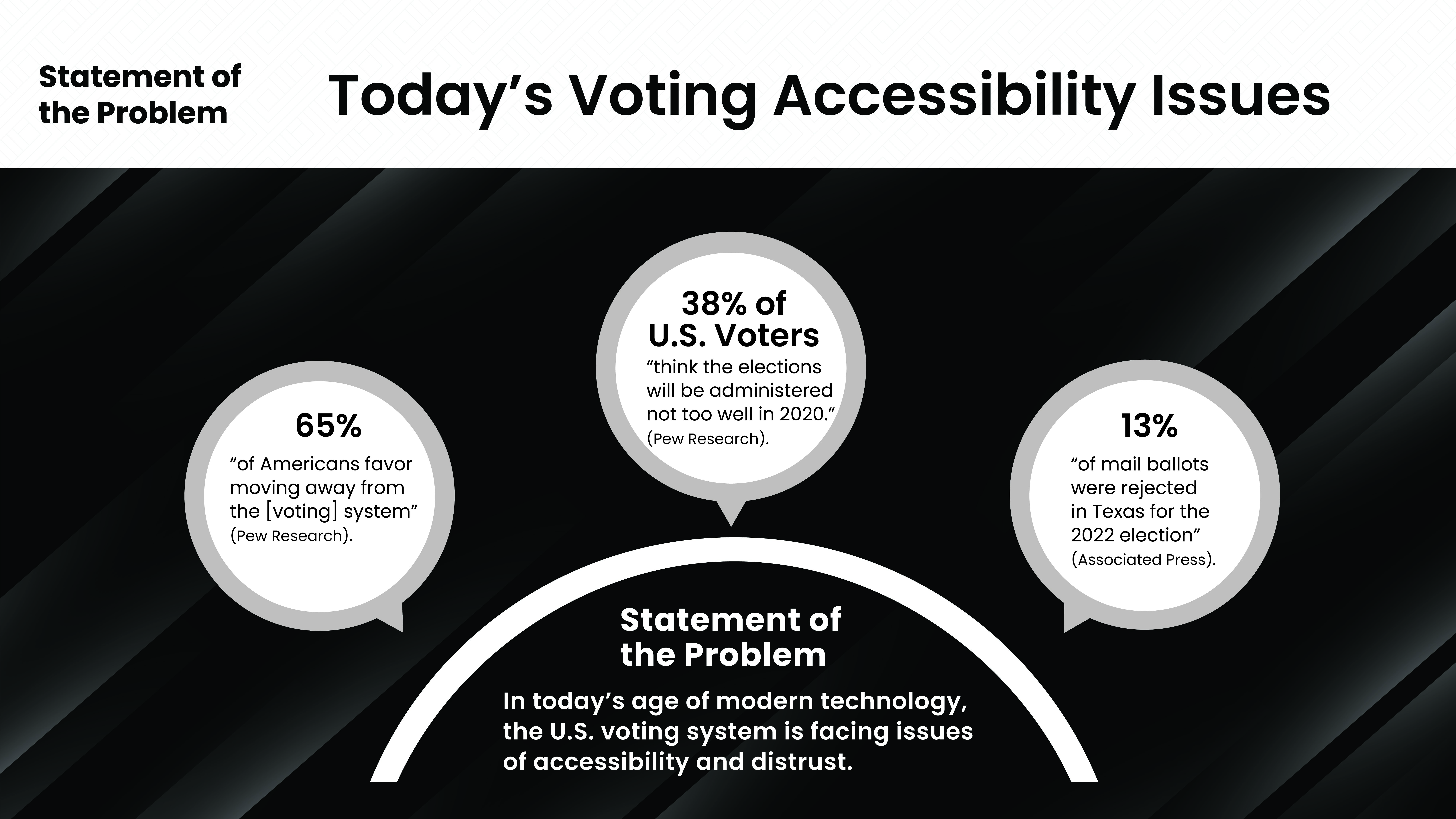 Statement of the Problem

Today’s Voting Accessibility Issues

65%
“of Americans favor moving away from the [voting] system” (Pew Research).

38% of U.S. Voters
“think the elections will be administered not too well in 2020.” (Pew Research).

13%
“of mail ballots were rejected in Texas for the 2022 election” (Associated Press).

Statement of the Problem

In today’s age of modern technology, the U.S. voting system is facing issues of accessibility and distrust.